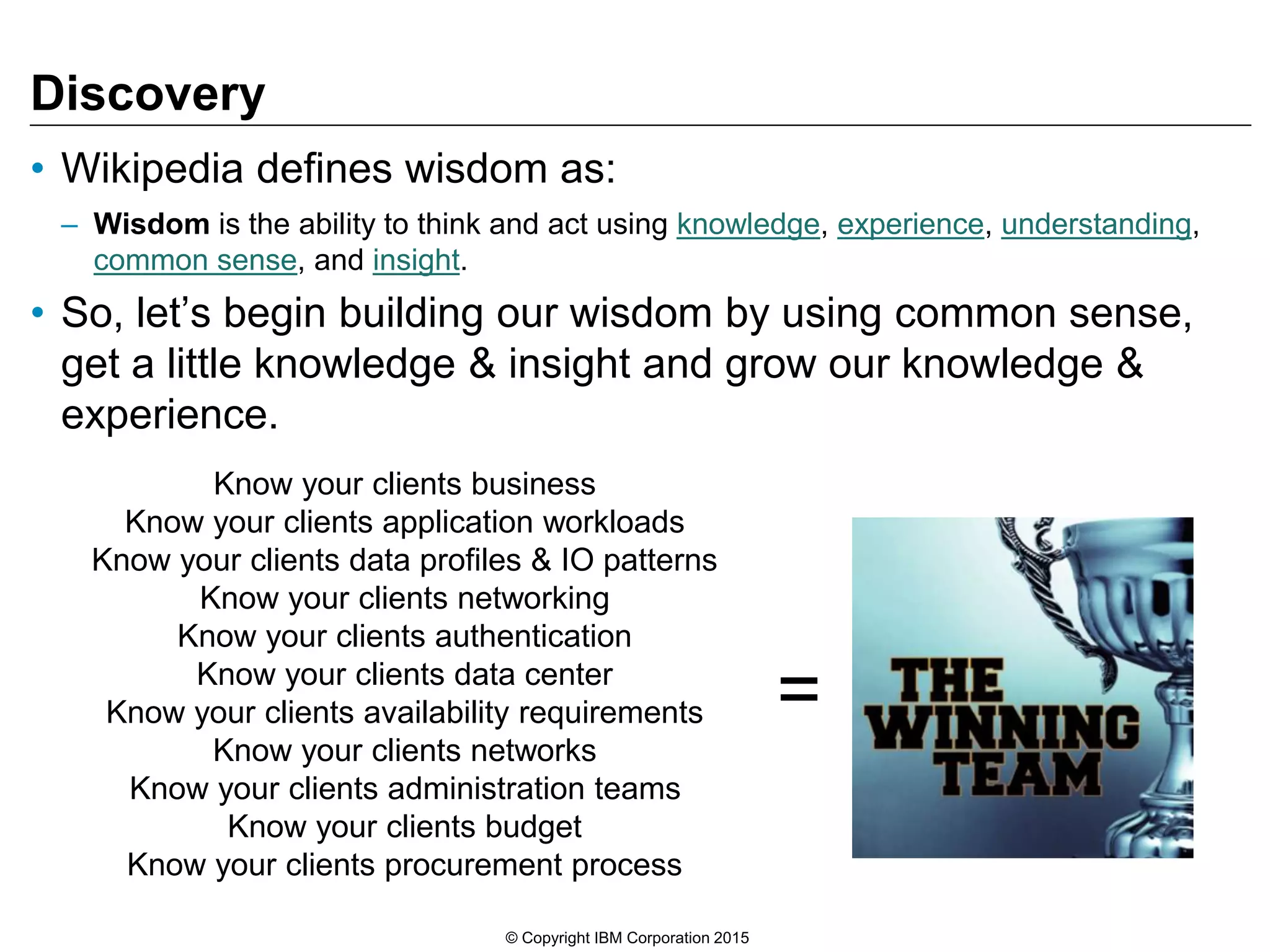 Discovery

• Wikipedia defines wisdom as:

– Wisdom is the ability to think and act using knowledge, experience, understanding, common sense, and insight.

• So, let's begin building our wisdom by using common sense, get a little knowledge & insight and grow our knowledge & experience.

Know your clients business
Know your clients application workloads
Know your clients data profiles & IO patterns
Know your clients networking
Know your clients authentication
Know your clients data center
Know your clients availability requirements
Know your clients networks
Know your clients administration teams
Know your clients budget
Know your clients procurement process

=

THE WINNING TEAM

© Copyright IBM Corporation 2015